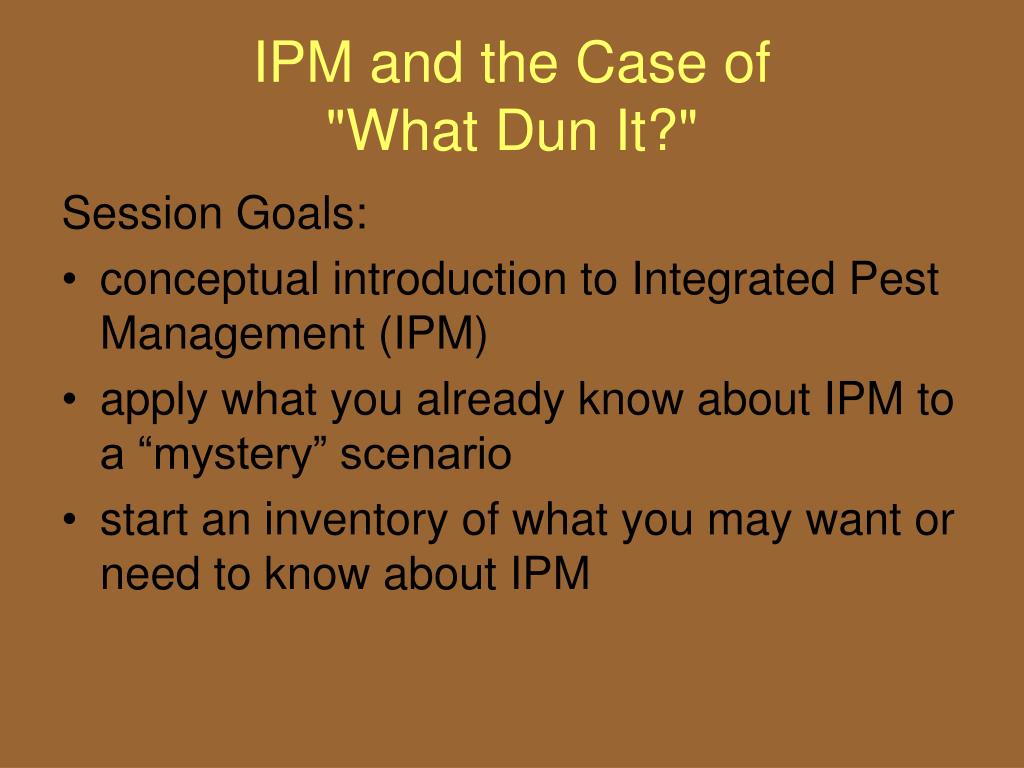 IPM and the Case of
"What Dun It?"

Session Goals:

• conceptual introduction to Integrated Pest Management (IPM)
• apply what you already know about IPM to a “mystery” scenario
• start an inventory of what you may want or need to know about IPM